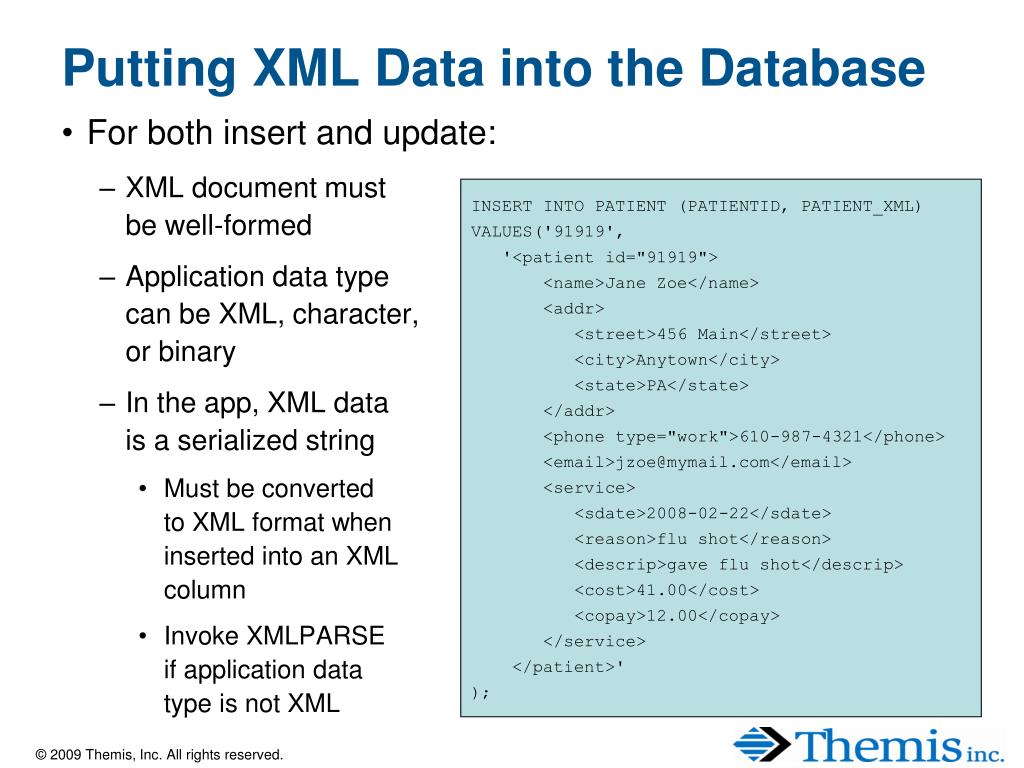 Putting XML Data into the Database

• For both insert and update:

– XML document must be well-formed

– Application data type can be XML, character, or binary

– In the app, XML data is a serialized string

• Must be converted to XML format when inserted into an XML column

• Invoke XMLPARSE if application data type is not XML

INSERT INTO PATIENT (PATIENTID, PATIENT_XML)
VALUES('91919',
'<patient id="91919">
<name>Jane Zoe</name>
<addr>
<street>456 Main</street>
<city>Anytown</city>
<state>PA</state>
</addr>
<phone type="work">610-987-4321</phone>
<email>jzoe@mymail.com</email>
<service>
<sdate>2008-02-22</sdate>
<reason>flu shot</reason>
<descrip>gave flu shot</descrip>
<cost>41.00</cost>
<copay>12.00</copay>
</service>
</patient>'
);

© 2009 Themis, Inc. All rights reserved.

Themis inc.